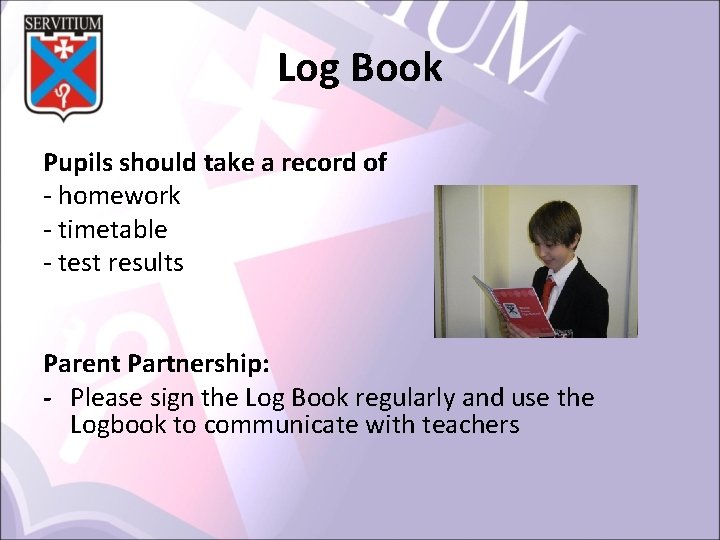 SERVITIUM

Log Book

Pupils should take a record of
- homework
- timetable
- test results

Parent Partnership:
- Please sign the Log Book regularly and use the Logbook to communicate with teachers